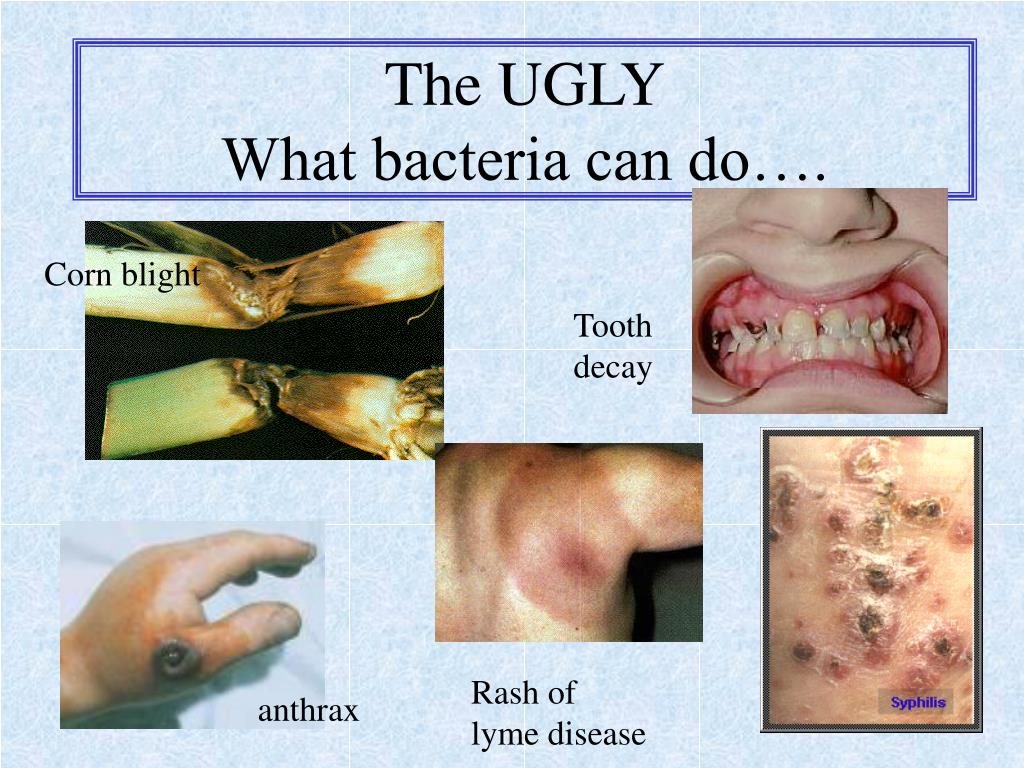 The UGLY
What bacteria can do….

Corn blight

Tooth decay

anthrax

Rash of lyme disease

Syphilis